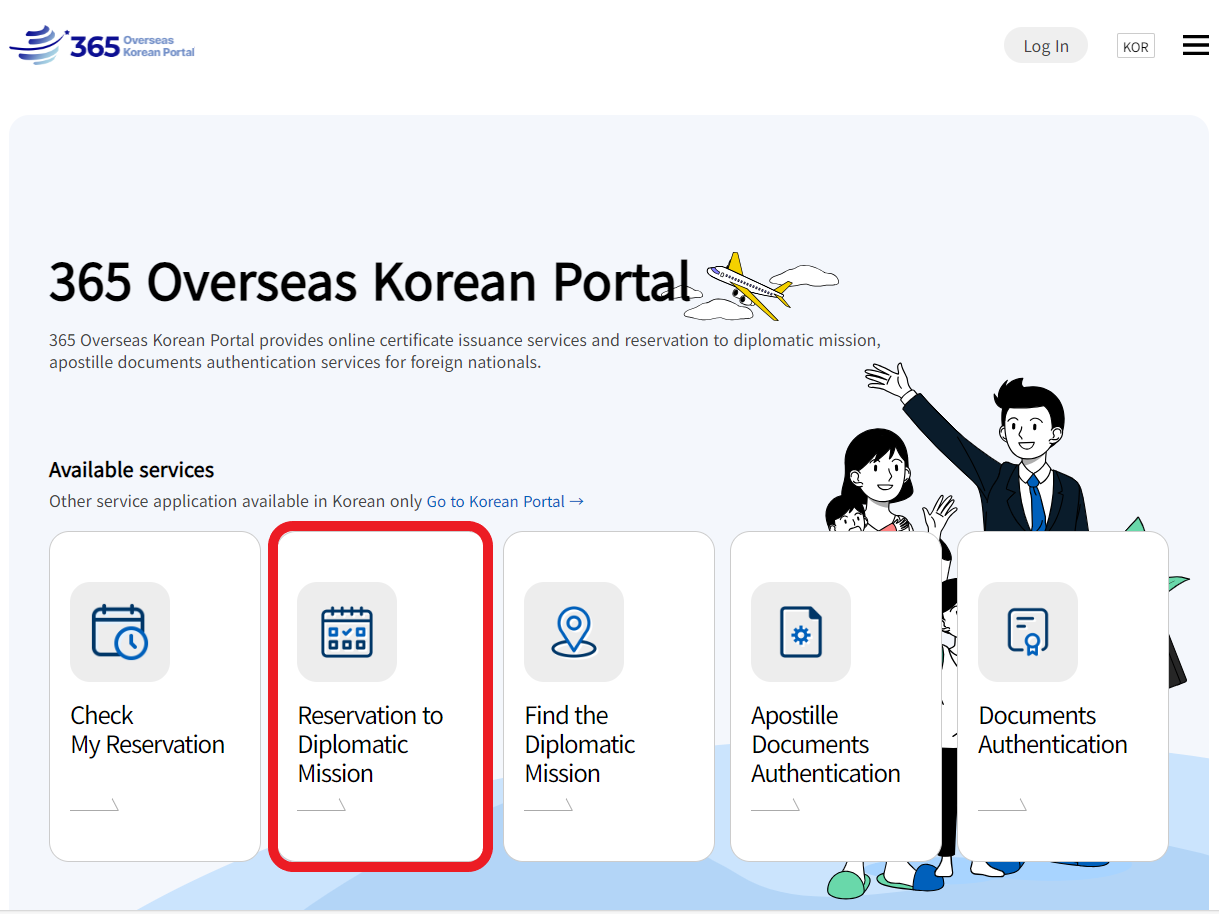 365 Overseas Korean Portal

Log In

KOR

365 Overseas Korean Portal

365 Overseas Korean Portal provides online certificate issuance services and reservation to diplomatic mission, apostille documents authentication services for foreign nationals.

Available services

Other service application available in Korean only Go to Korean Portal →

Check My Reservation

Reservation to Diplomatic Mission

Find the Diplomatic Mission

Apostille Documents Authentication

Documents Authentication